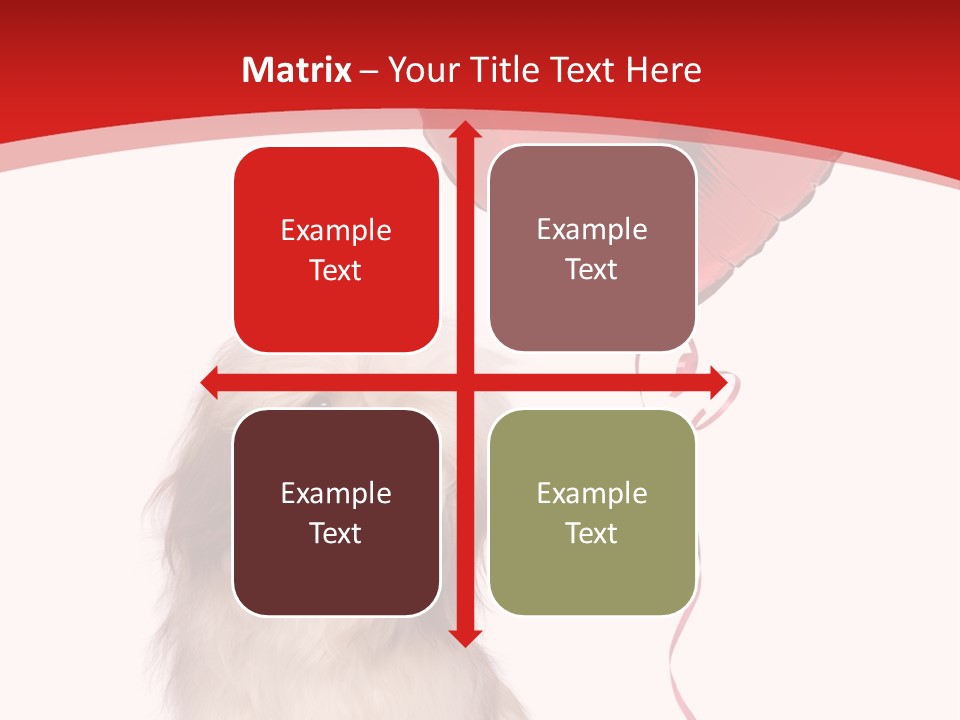 Matrix – Your Title Text Here

Example Text

Example Text

Example Text

Example Text